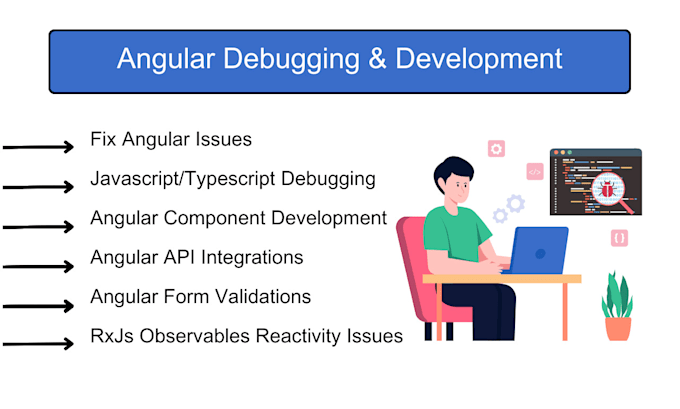 Angular Debugging & Development

Fix Angular Issues

Javascript/Typescript Debugging

Angular Component Development

Angular API Integrations

Angular Form Validations

RxJs Observables Reactivity Issues

</>

{ }